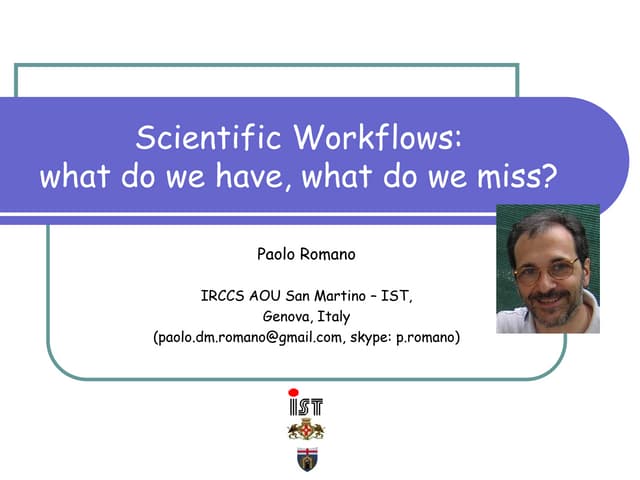 Scientific Workflows:
what do we have, what do we miss?

Paolo Romano

IRCCS AOU San Martino – IST,
Genova, Italy
(paolo.dm.romano@gmail.com, skype: p.romano)

IST